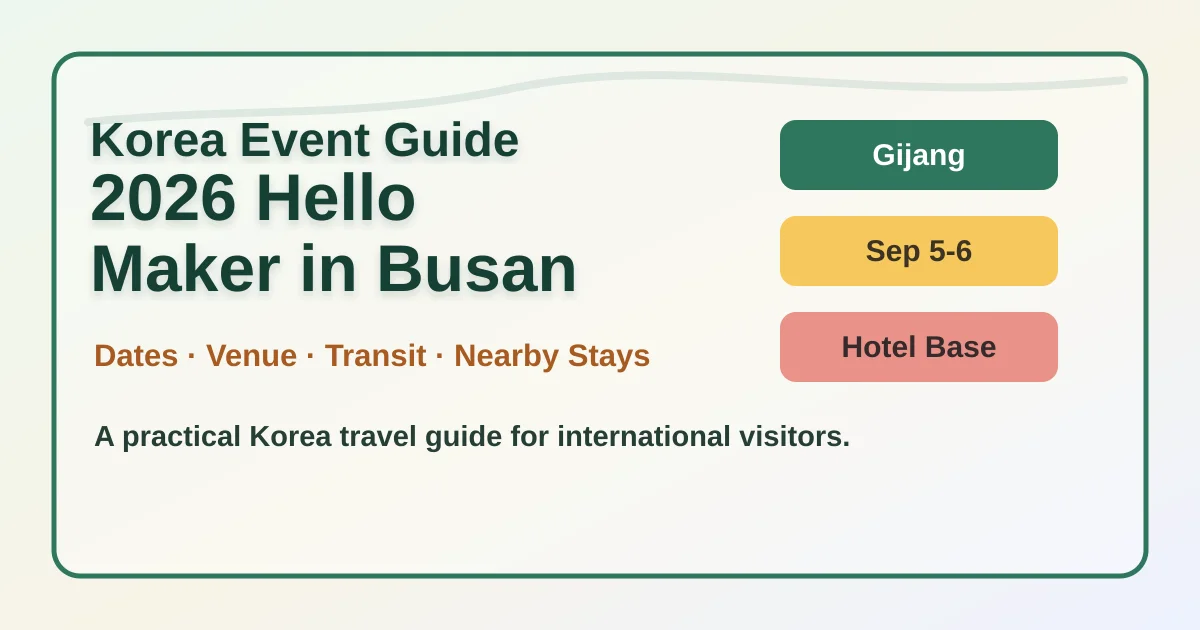 Korea Event Guide
2026 Hello Maker in Busan

Dates · Venue · Transit · Nearby Stays

A practical Korea travel guide for international visitors.

Gijang

Sep 5-6

Hotel Base